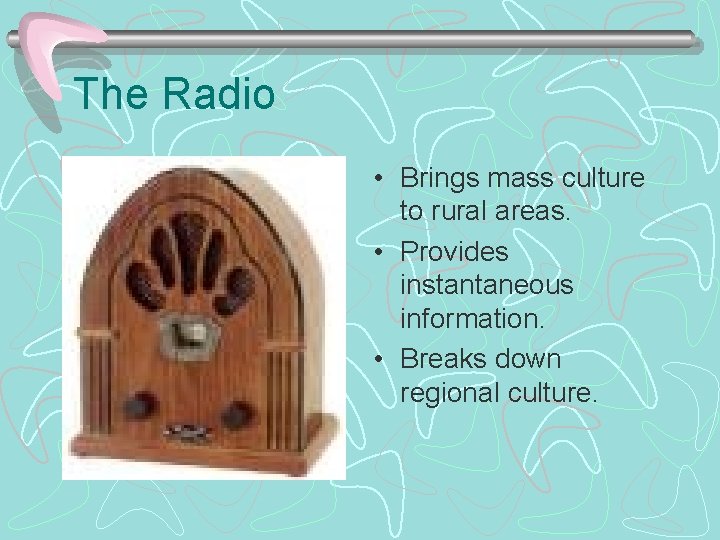 The Radio

• Brings mass culture to rural areas.
• Provides instantaneous information.
• Breaks down regional culture.